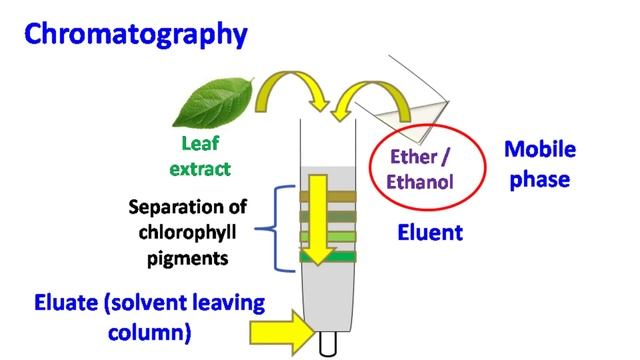 Chromatography

Leaf extract

Ether / Ethanol

Mobile phase

Separation of chlorophyll pigments

Eluent

Eluate (solvent leaving column)